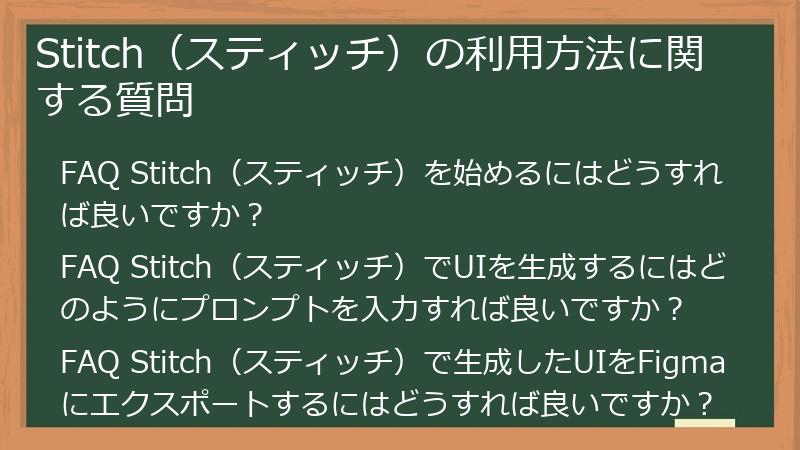 Stitch（スティッチ）の利用方法に関する質問

FAQ Stitch（スティッチ）を始めるにはどうすれば良いですか？

FAQ Stitch（スティッチ）でUIを生成するにはどのようにプロンプトを入力すれば良いですか？

FAQ Stitch（スティッチ）で生成したUIをFigmaにエクスポートするにはどうすれば良いですか？